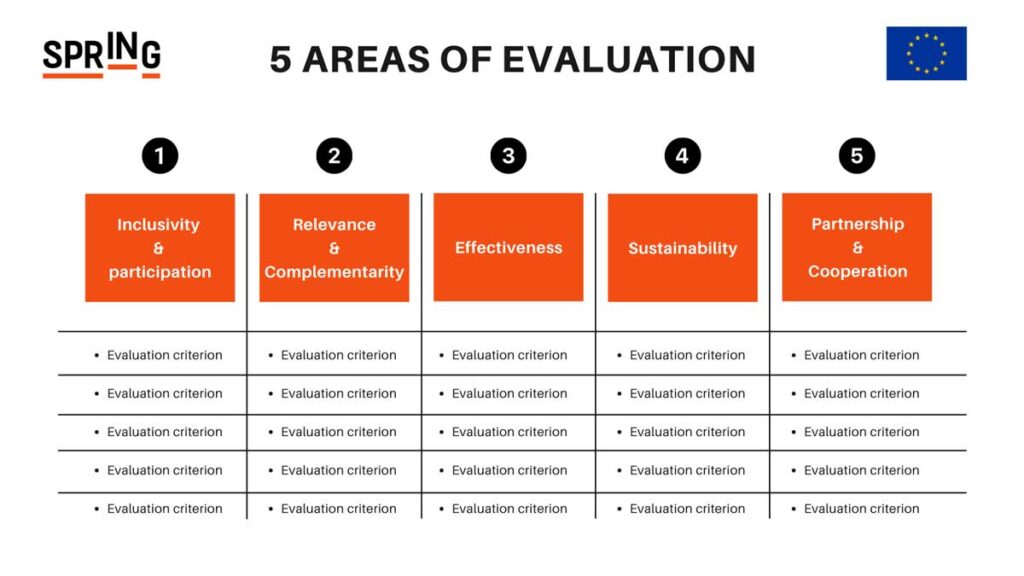 SPRING

5 AREAS OF EVALUATION

| 1 | 2 | 3 | 4 | 5 |
|---|---|---|---|---|
| Inclusivity & participation | Relevance & Complementarity | Effectiveness | Sustainability | Partnership & Cooperation |
| • Evaluation criterion | • Evaluation criterion | • Evaluation criterion | • Evaluation criterion | • Evaluation criterion |
| • Evaluation criterion | • Evaluation criterion | • Evaluation criterion | • Evaluation criterion | • Evaluation criterion |
| • Evaluation criterion | • Evaluation criterion | • Evaluation criterion | • Evaluation criterion | • Evaluation criterion |
| • Evaluation criterion | • Evaluation criterion | • Evaluation criterion | • Evaluation criterion | • Evaluation criterion |
| • Evaluation criterion | • Evaluation criterion | • Evaluation criterion | • Evaluation criterion | • Evaluation criterion |